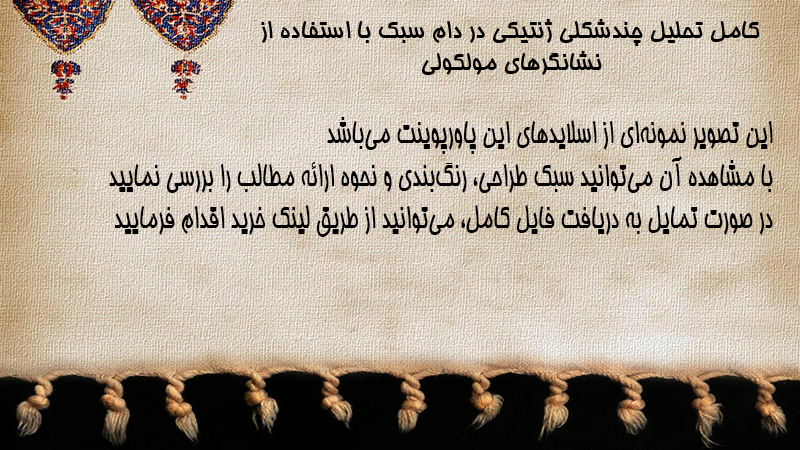 کامل تحلیل چندشکلی ژنتیکی در دام سبک با استفاده از نشانگرهای مولکولی

این تصویر نمونه‌ای از اسلایدهای این پاورپوینت می‌باشد
با مشاهده آن می‌توانید سبک طراحی، رنگ‌بندی و نحوه ارائه مطالب را بررسی نمایید
در صورت تمایل به دریافت فایل کامل، می‌توانید از طریق لینک خرید اقدام فرمایید